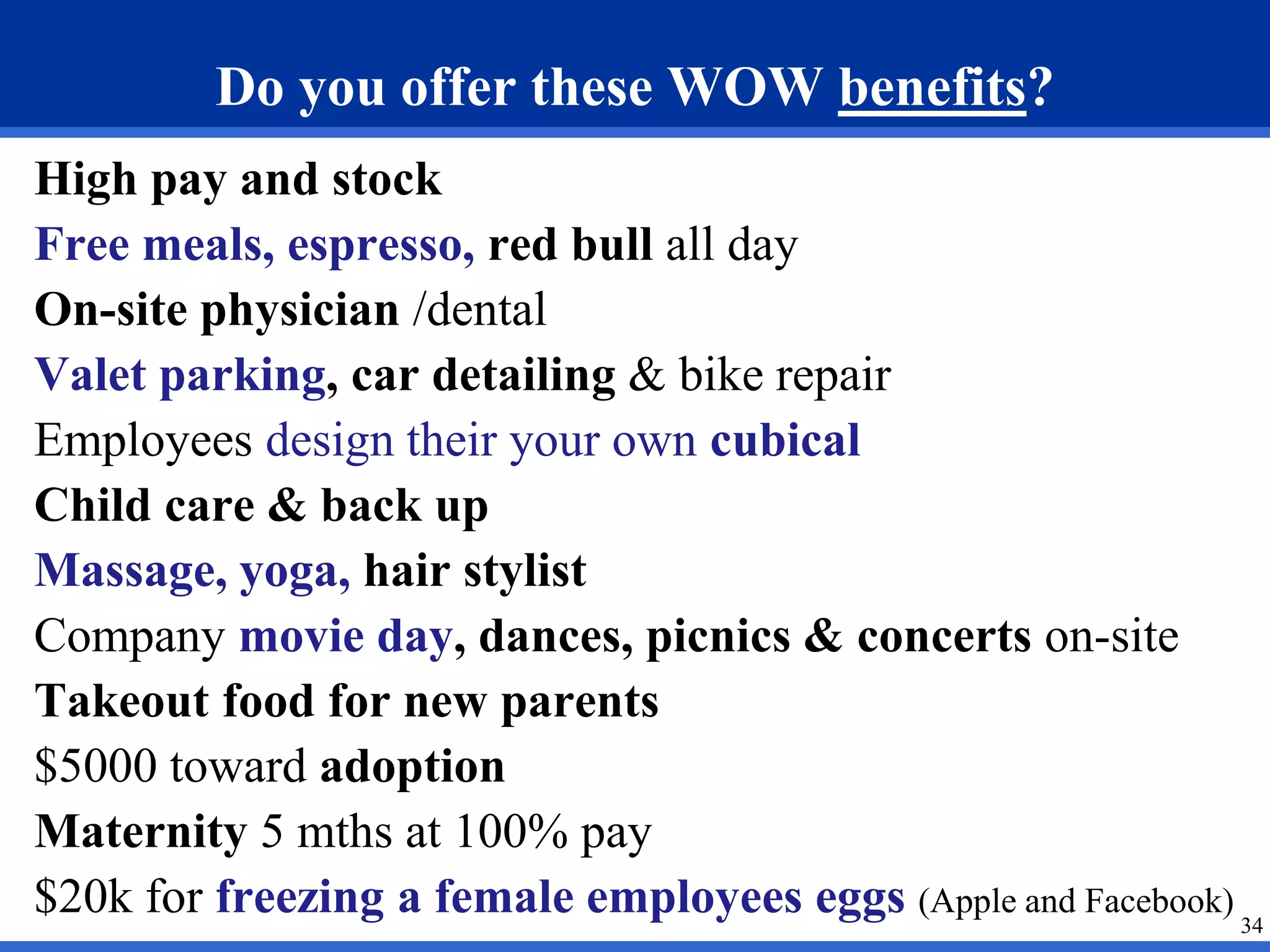 Do you offer these WOW benefits?

High pay and stock

Free meals, espresso, red bull all day

On-site physician /dental

Valet parking, car detailing & bike repair

Employees design their your own cubical

Child care & back up

Massage, yoga, hair stylist

Company movie day, dances, picnics & concerts on-site

Takeout food for new parents

$5000 toward adoption

Maternity 5 mths at 100% pay

$20k for freezing a female employees eggs (Apple and Facebook)

34